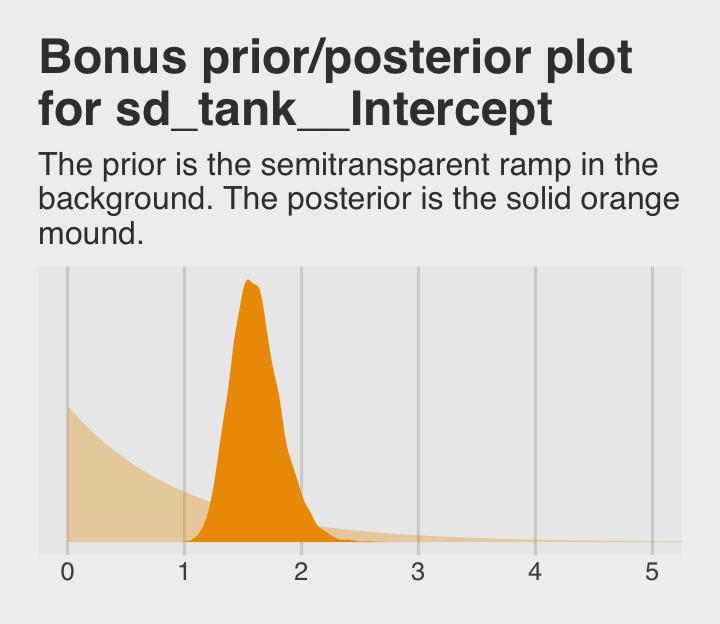 Bonus prior/posterior plot for sd_tank__Intercept

The prior is the semitransparent ramp in the background. The posterior is the solid orange mound.

0
1
2
3
4
5